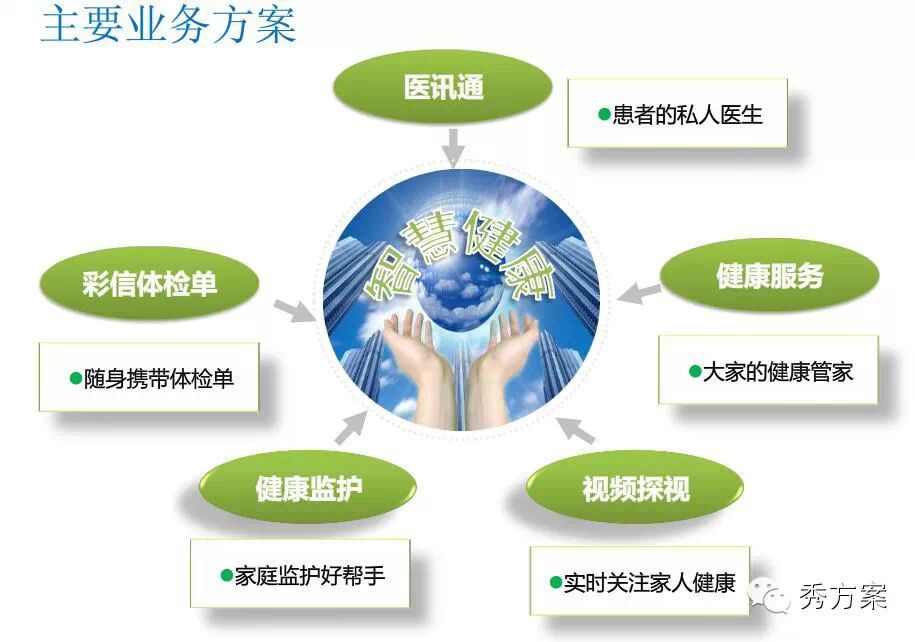 主要业务方案

医讯通

●患者的私人医生

智慧健康

彩信体检单

●随身携带体检单

健康服务

●大家的健康管家

健康监护

●家庭监护好帮手

视频探视

●实时关注家人健康

秀方案